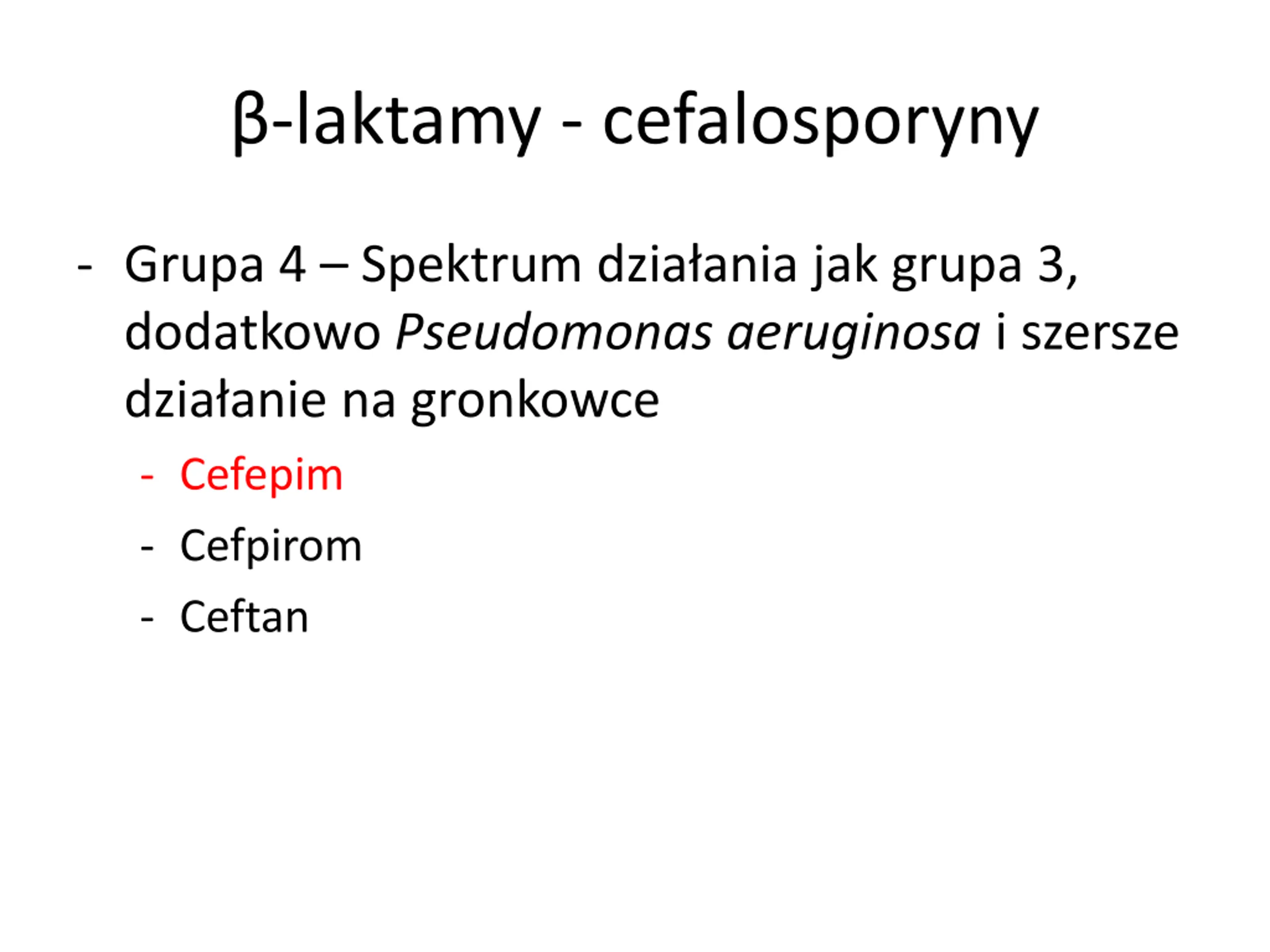 β-laktamy - cefalosporyny

- Grupa 4 – Spektrum działania jak grupa 3, dodatkowo Pseudomonas aeruginosa i szersze działanie na gronkowce
  - Cefepim
  - Cefpirom
  - Ceftan